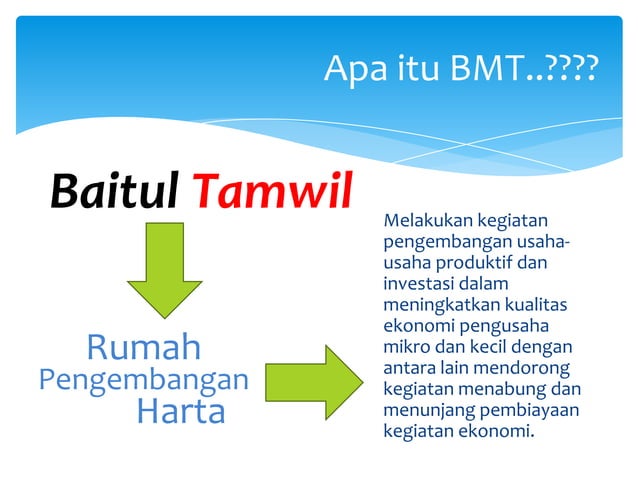 Apa itu BMT..????

Baitul Tamwil

Rumah Pengembangan Harta

Melakukan kegiatan pengembangan usaha-usaha produktif dan investasi dalam meningkatkan kualitas ekonomi pengusaha mikro dan kecil dengan antara lain mendorong kegiatan menabung dan menunjang pembiayaan kegiatan ekonomi.